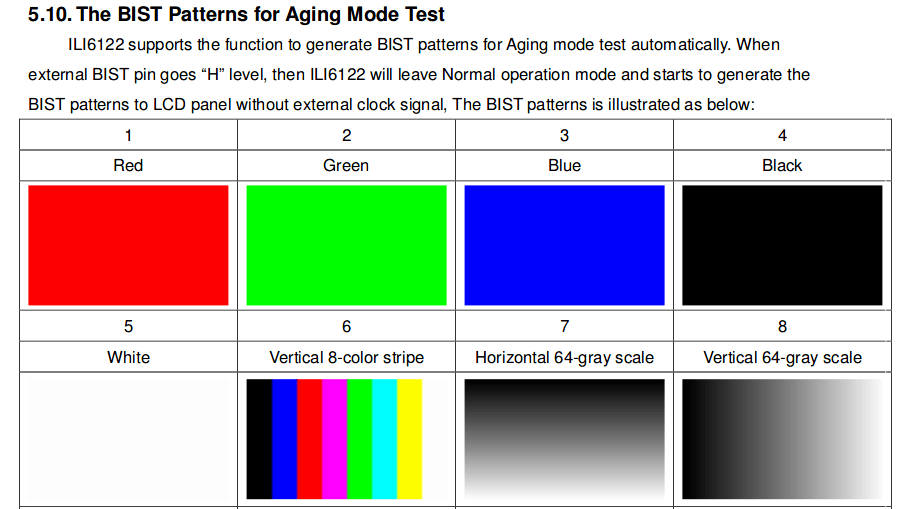 5.10. The BIST Patterns for Aging Mode Test

ILI6122 supports the function to generate BIST patterns for Aging mode test automatically. When external BIST pin goes “H” level, then ILI6122 will leave Normal operation mode and starts to generate the BIST patterns to LCD panel without external clock signal, The BIST patterns is illustrated as below:

| 1 | 2 | 3 | 4 |
|---|---|---|---|
| Red | Green | Blue | Black |
| | | | |
| 5 | 6 | 7 | 8 |
| White | Vertical 8-color stripe | Horizontal 64-gray scale | Vertical 64-gray scale |
| | | | |